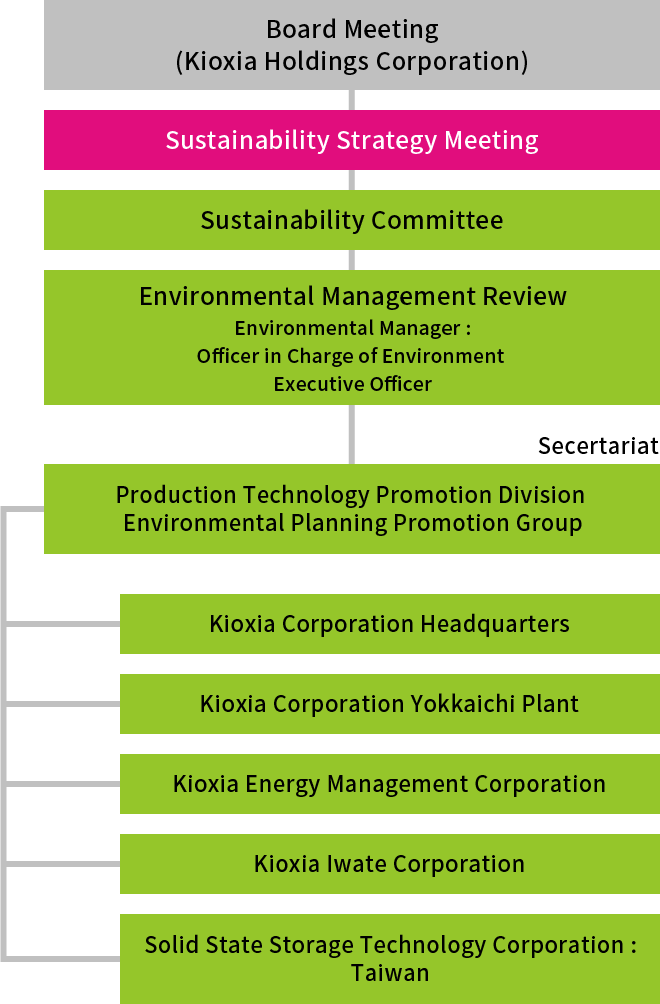 Board Meeting
(Kioxia Holdings Corporation)

Sustainability Strategy Meeting

Sustainability Committee

Environmental Management Review
Environmental Manager :
Officer in Charge of Environment
Executive Officer

Secertariat

Production Technology Promotion Division
Environmental Planning Promotion Group

Kioxia Corporation Headquarters

Kioxia Corporation Yokkaichi Plant

Kioxia Energy Management Corporation

Kioxia Iwate Corporation

Solid State Storage Technology Corporation :
Taiwan